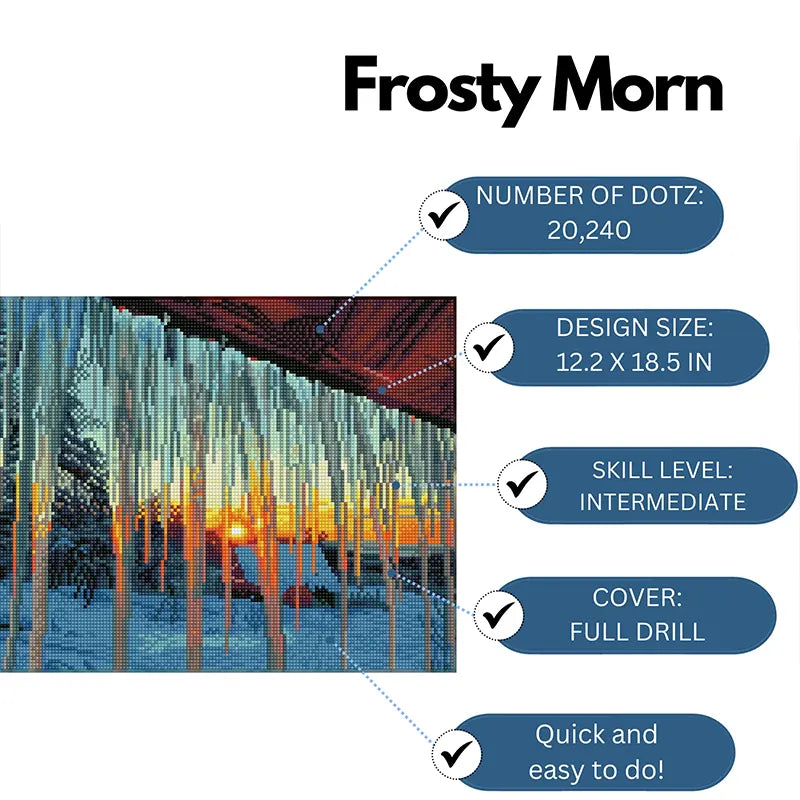 Frosty Morn

NUMBER OF DOTZ:
20,240

DESIGN SIZE:
12.2 X 18.5 IN

SKILL LEVEL:
INTERMEDIATE

COVER:
FULL DRILL

Quick and
easy to do!